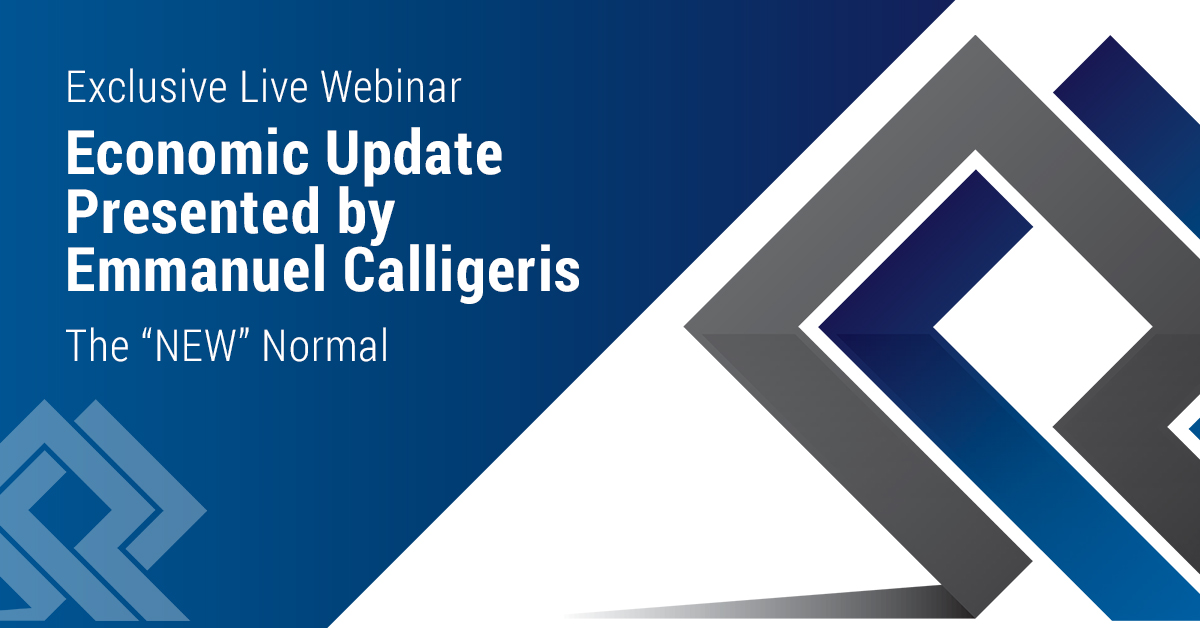 Exclusive Live Webinar

Economic Update Presented by Emmanuel Calligeris

The “NEW” Normal